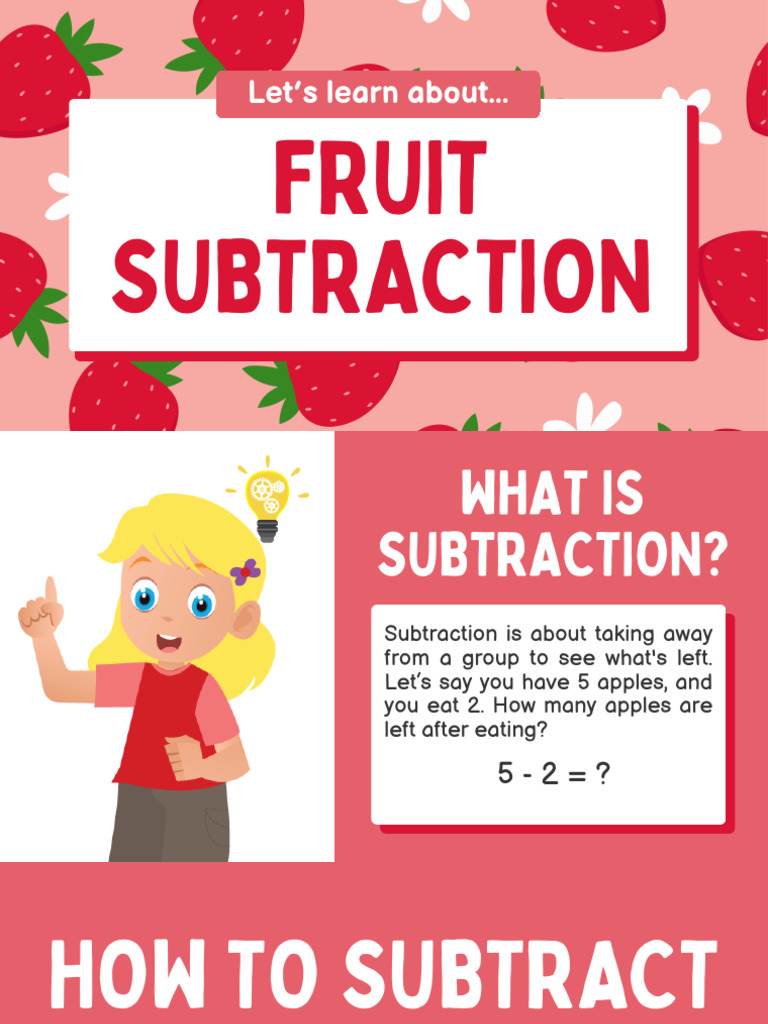 Let's learn about...

FRUIT SUBTRACTION

WHAT IS SUBTRACTION?

Subtraction is about taking away from a group to see what's left. Let's say you have 5 apples, and you eat 2. How many apples are left after eating?

$5 - 2 = ?$

HOW TO SUBTRACT